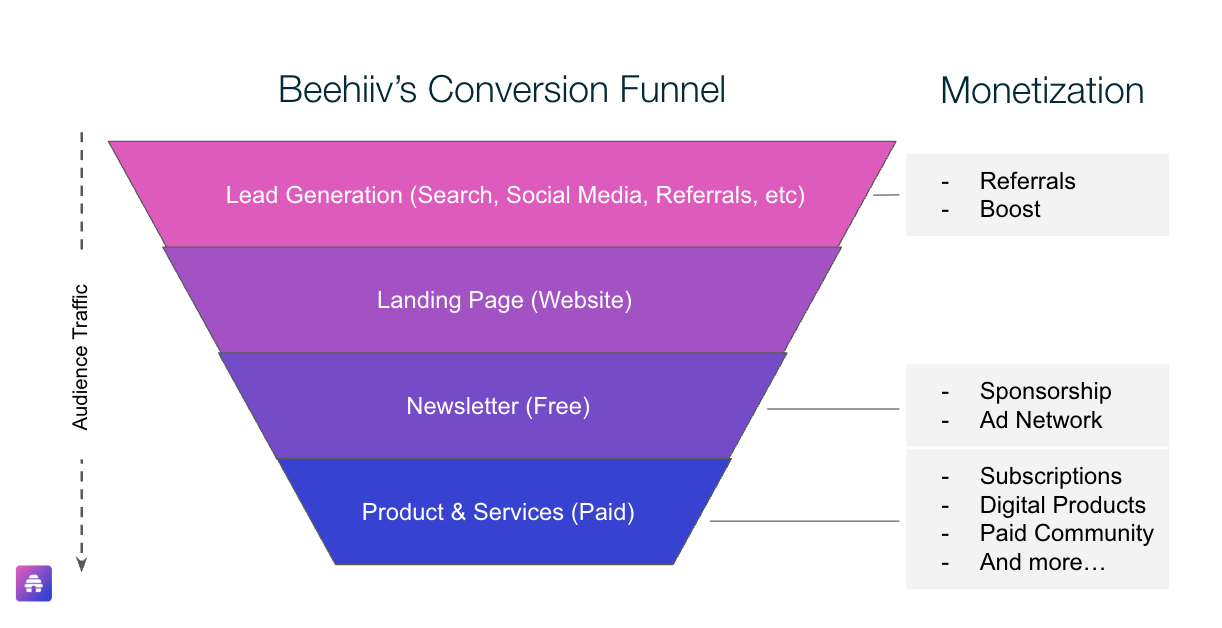 Beehiiv's Conversion Funnel

Monetization

Audience Traffic

Lead Generation (Search, Social Media, Referrals, etc)

- Referrals
- Boost

Landing Page (Website)

Newsletter (Free)

- Sponsorship
- Ad Network

Product & Services (Paid)

- Subscriptions
- Digital Products
- Paid Community
- And more…